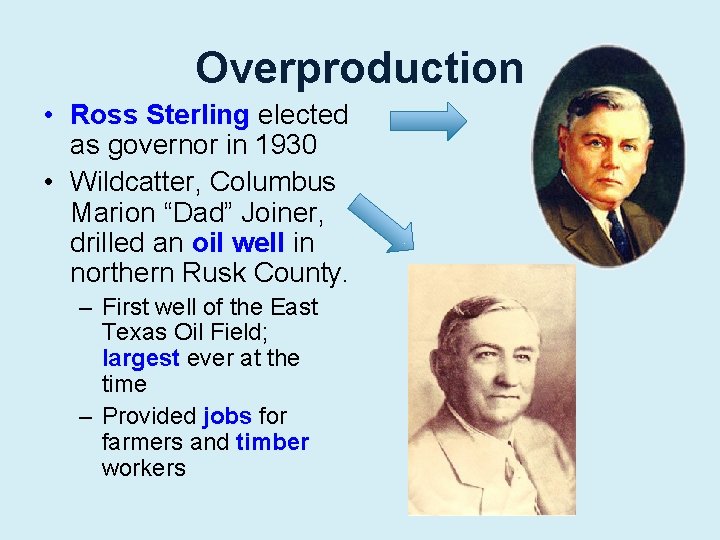 Overproduction

• Ross Sterling elected as governor in 1930

• Wildcatter, Columbus Marion “Dad” Joiner, drilled an oil well in northern Rusk County.

– First well of the East Texas Oil Field; largest ever at the time

– Provided jobs for farmers and timber workers